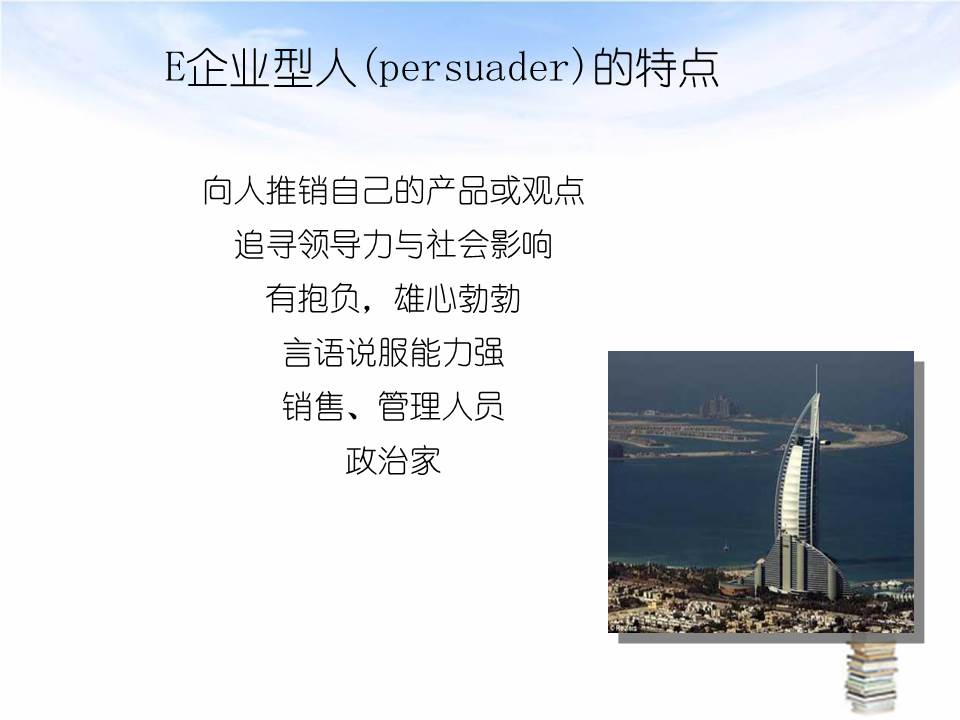 E企业型人(persuader)的特点

向人推销自己的产品或观点

追寻领导力与社会影响

有抱负，雄心勃勃

言语说服能力强

销售、管理人员

政治家